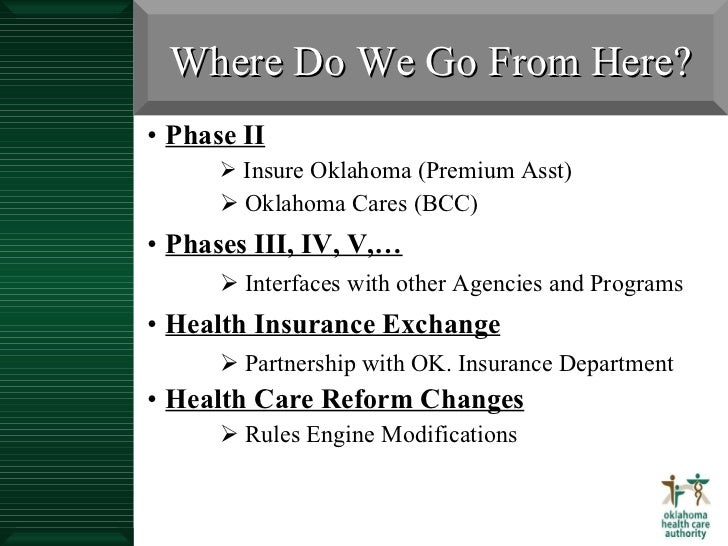 Where Do We Go From Here?

• Phase II
➢ Insure Oklahoma (Premium Asst)
➢ Oklahoma Cares (BCC)

• Phases III, IV, V,…
➢ Interfaces with other Agencies and Programs

• Health Insurance Exchange
➢ Partnership with OK. Insurance Department

• Health Care Reform Changes
➢ Rules Engine Modifications

oklahoma health care authority